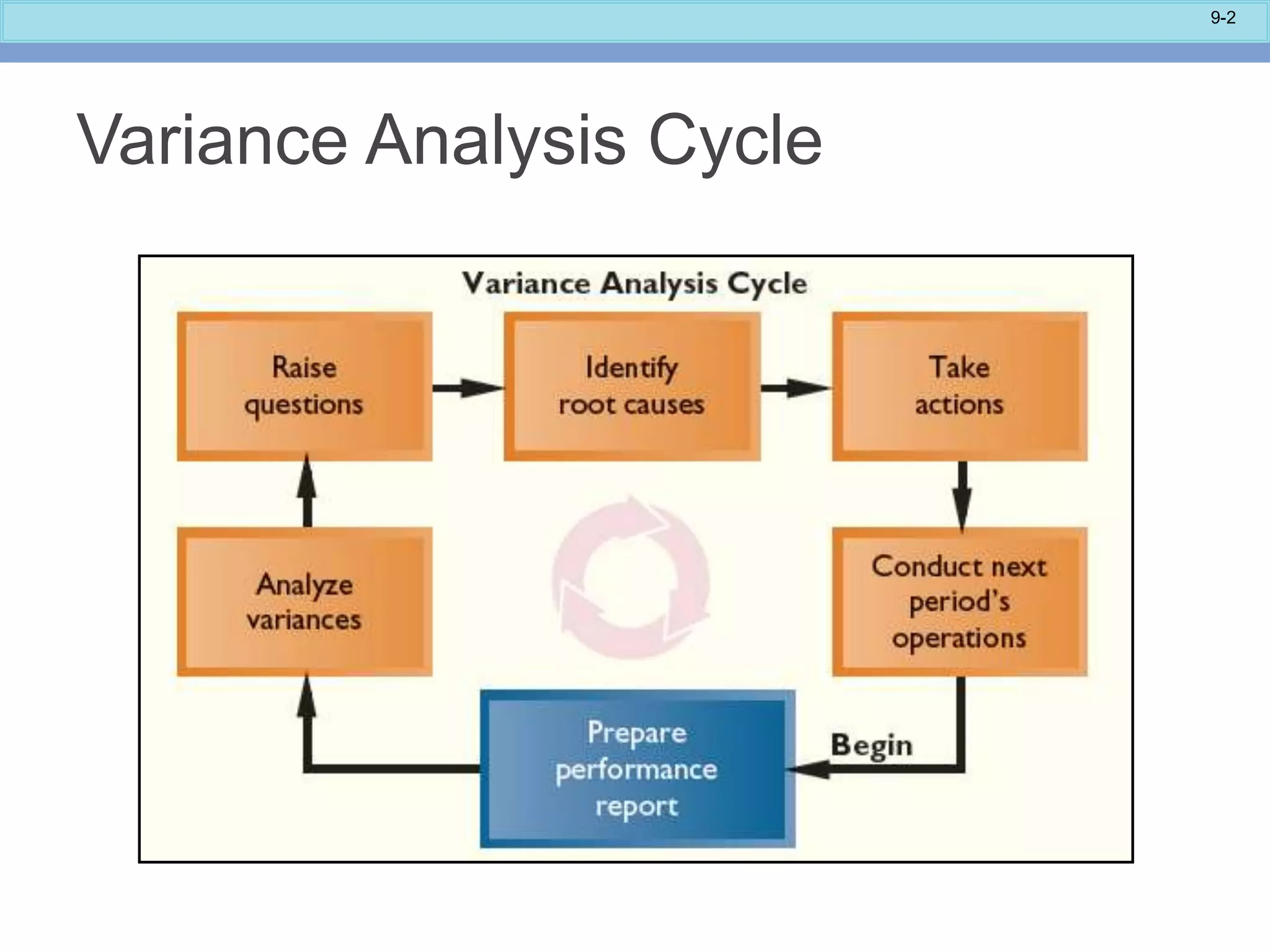 9-2

Variance Analysis Cycle

Variance Analysis Cycle

Raise questions

Identify root causes

Take actions

Analyze variances

Conduct next period's operations

Prepare performance report

Begin